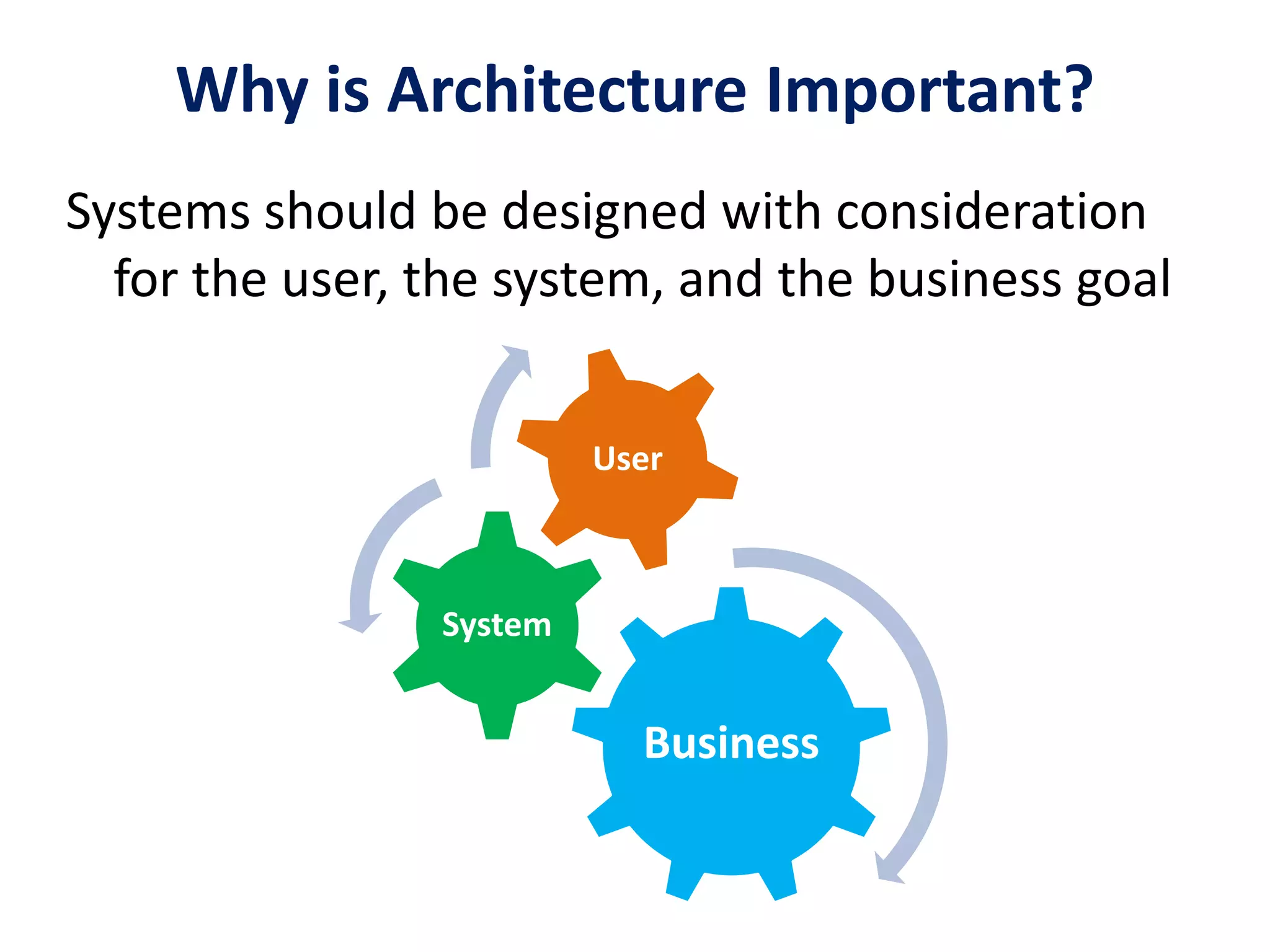 Why is Architecture Important?

Systems should be designed with consideration for the user, the system, and the business goal

User

System

Business